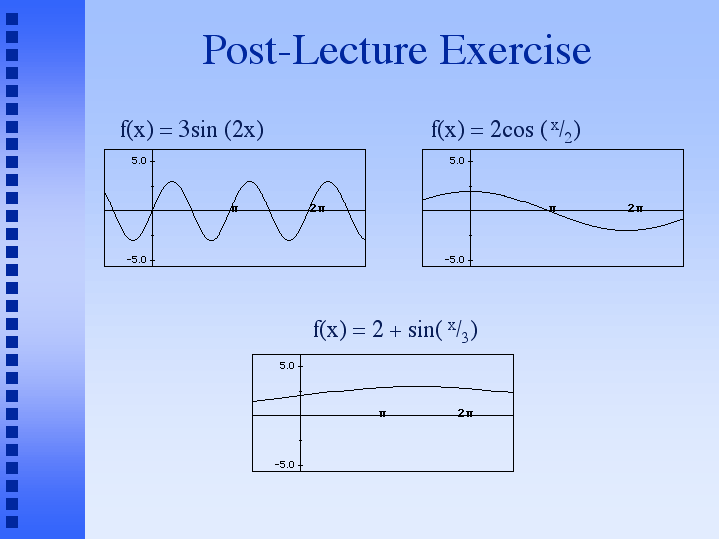 Post-Lecture Exercise

$f(x) = 3\sin(2x)$

5.0

$\pi$

$2\pi$

-5.0

$f(x) = 2\cos(x/2)$

5.0

$\pi$

$2\pi$

-5.0

$f(x) = 2 + \sin(x/3)$

5.0

$\pi$

$2\pi$

-5.0